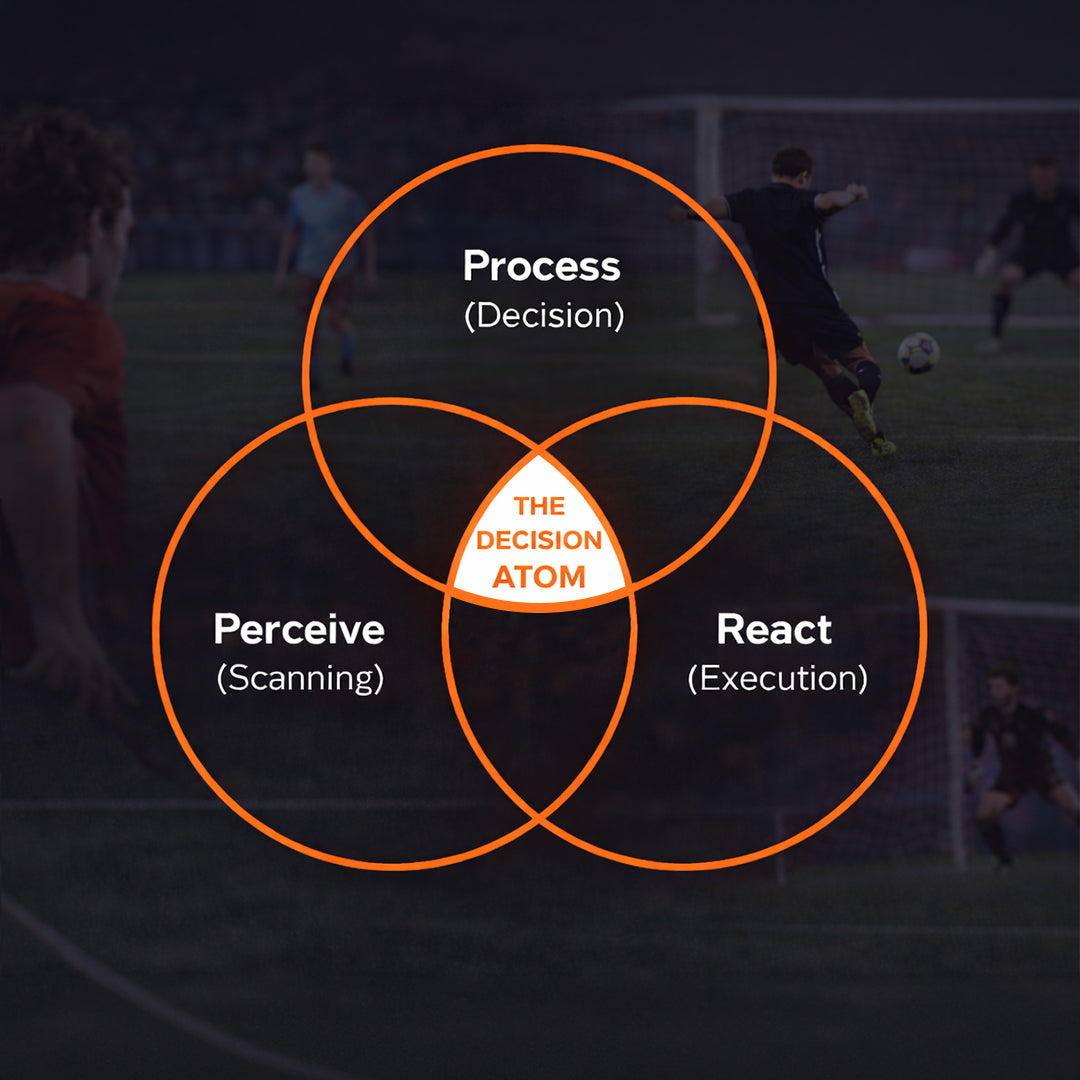 Process
(Decision)

THE DECISION ATOM

Perceive
(Scanning)

React
(Execution)